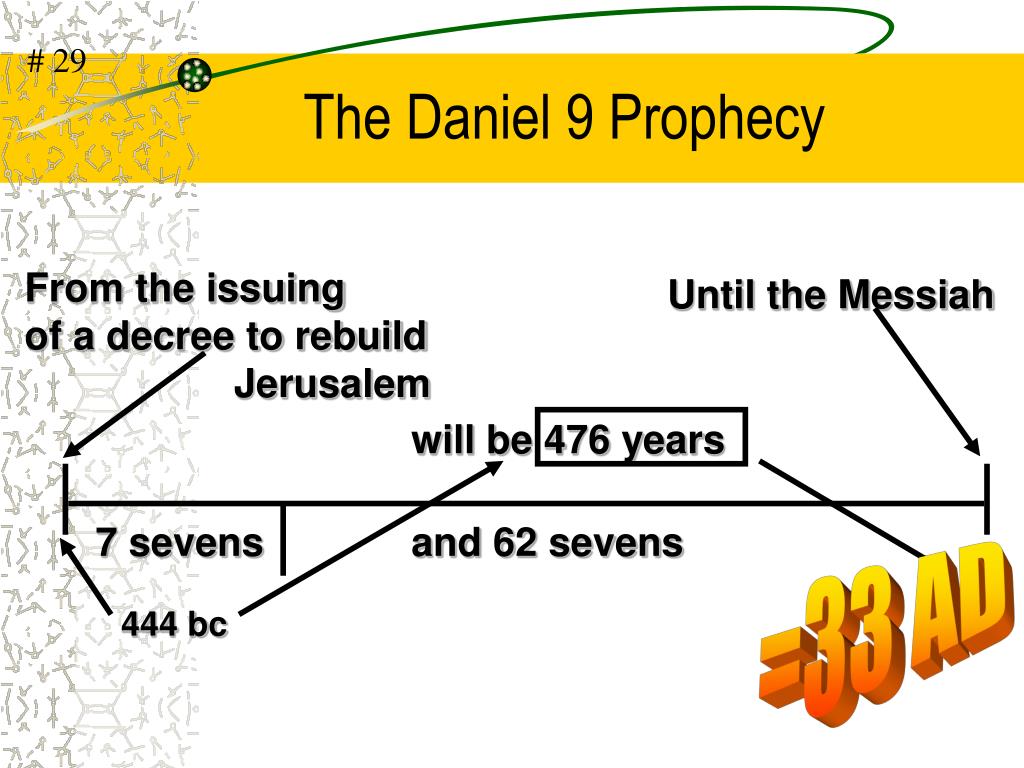 # 29

The Daniel 9 Prophecy

From the issuing of a decree to rebuild Jerusalem

Until the Messiah

will be 476 years

7 sevens

and 62 sevens

444 bc

=33 AD